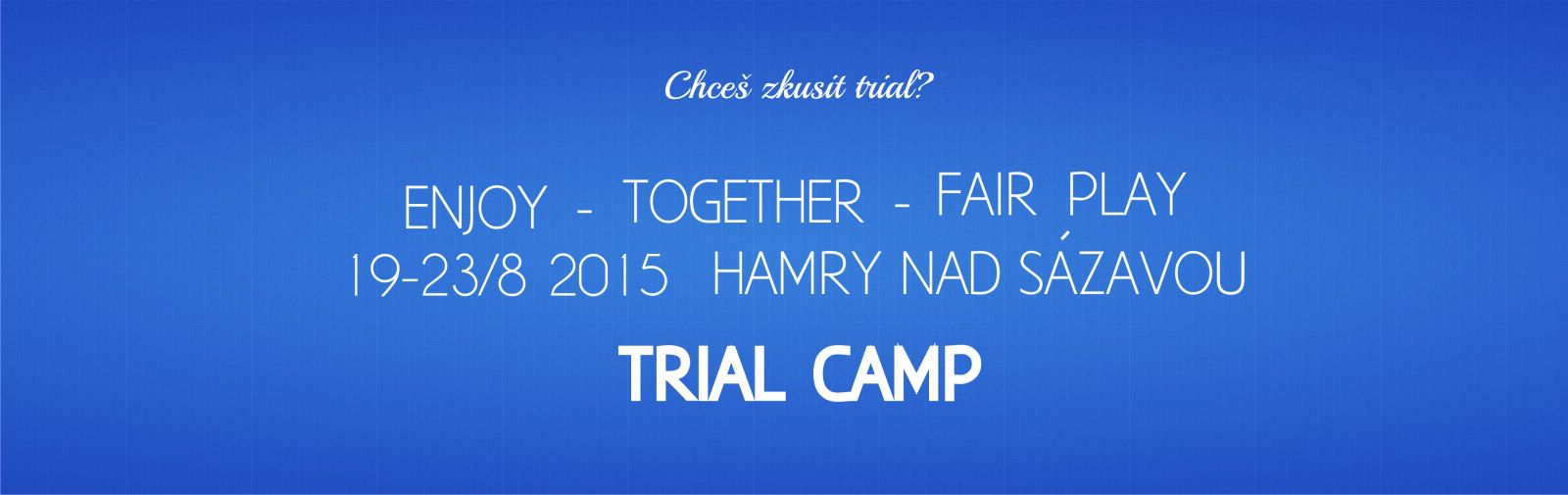 Chceš zkusit trial?

ENJOY - TOGETHER - FAIR PLAY
19-23/8 2015 HAMRY NAD SÁZAVOU

TRIAL CAMP